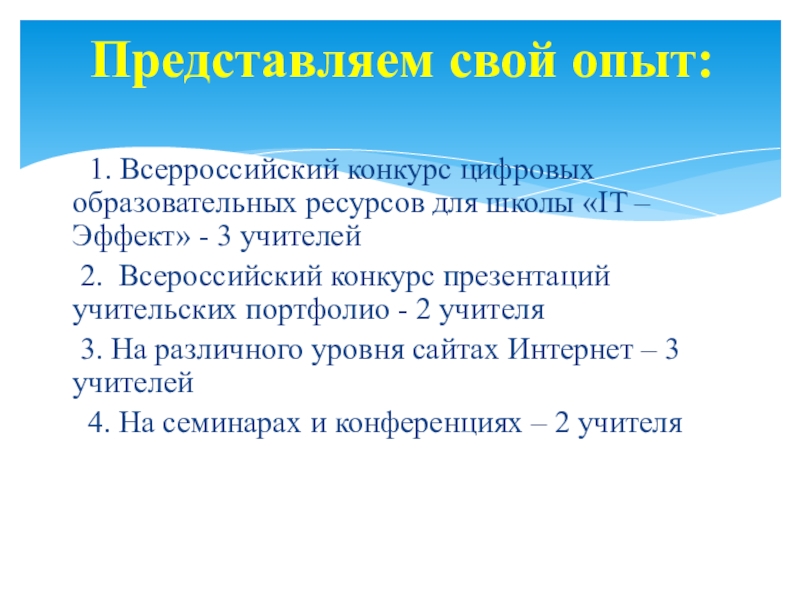 Представляем свой опыт:

1. Всерроссийский конкурс цифровых образовательных ресурсов для школы «IT – Эффект» - 3 учителей

2. Всероссийский конкурс презентаций учительских портфолио - 2 учителя

3. На различного уровня сайтах Интернет – 3 учителей

4. На семинарах и конференциях – 2 учителя